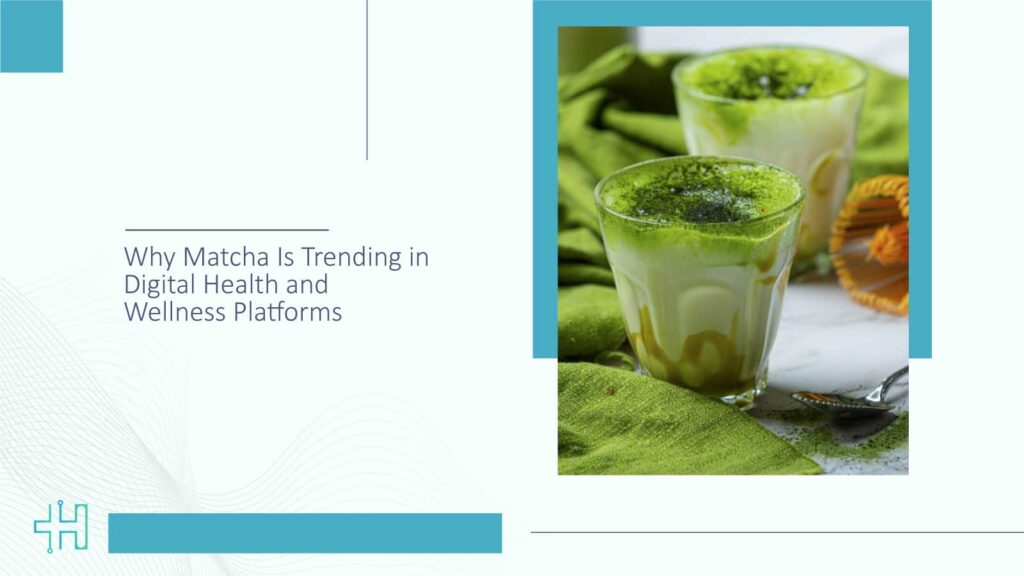 Why Matcha Is Trending in Digital Health and Wellness Platforms